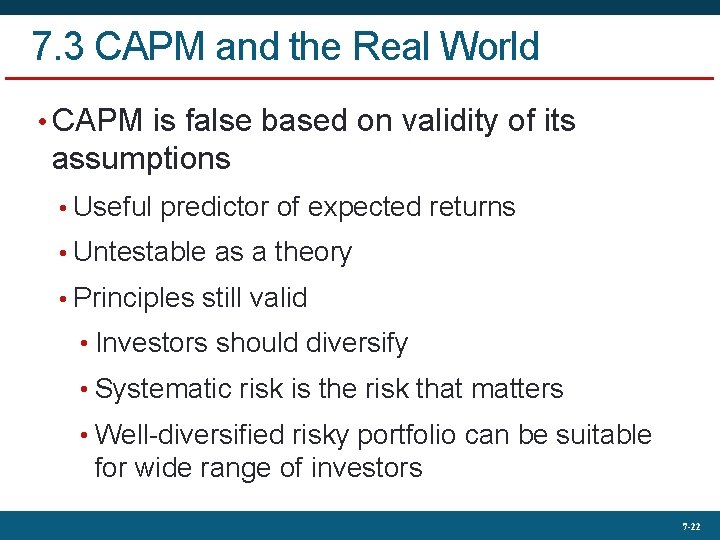 7.3 CAPM and the Real World

• CAPM is false based on validity of its assumptions

• Useful predictor of expected returns

• Untestable as a theory

• Principles still valid

• Investors should diversify

• Systematic risk is the risk that matters

• Well-diversified risky portfolio can be suitable for wide range of investors

7-22